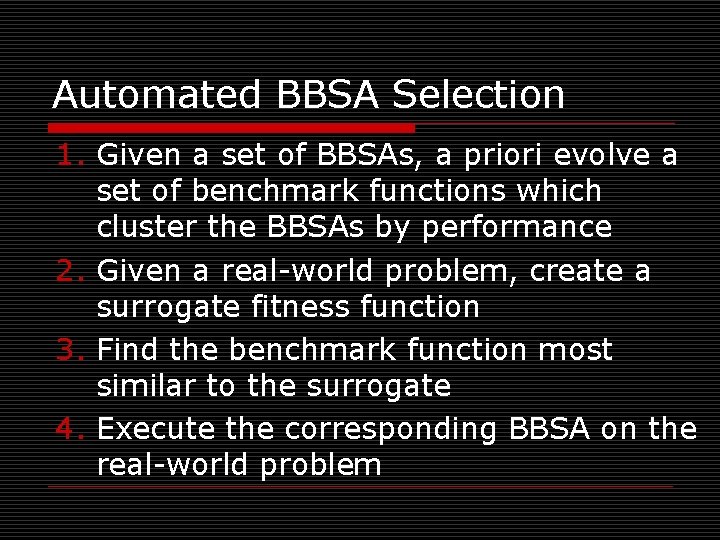 Automated BBSA Selection

1. Given a set of BBSAs, a priori evolve a set of benchmark functions which cluster the BBSAs by performance
2. Given a real-world problem, create a surrogate fitness function
3. Find the benchmark function most similar to the surrogate
4. Execute the corresponding BBSA on the real-world problem